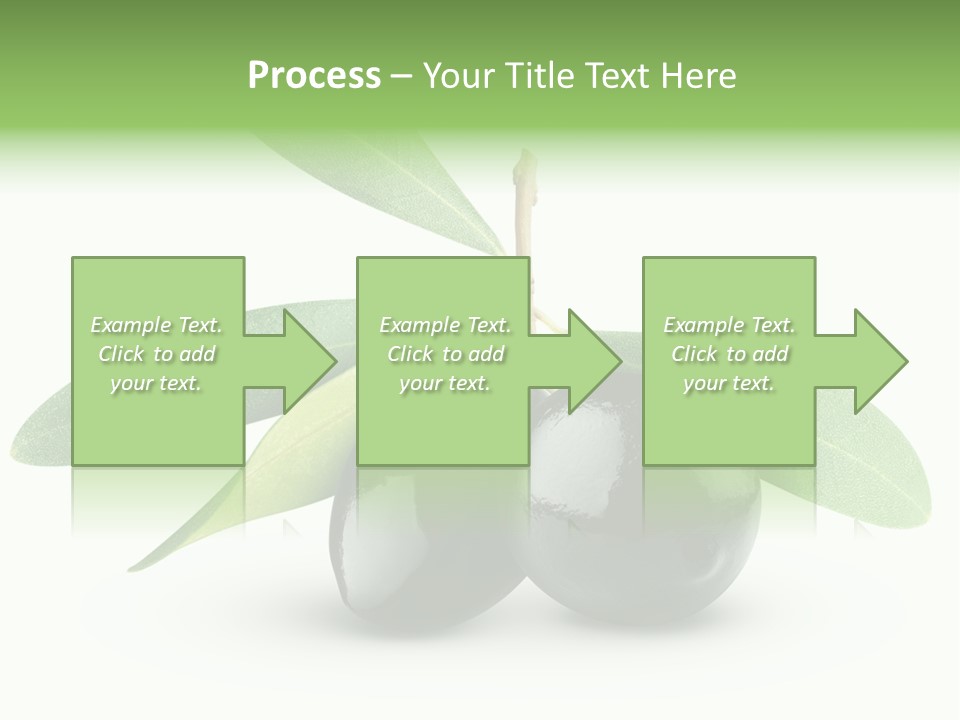 Process – Your Title Text Here

Example Text. Click to add your text.

Example Text. Click to add your text.

Example Text. Click to add your text.